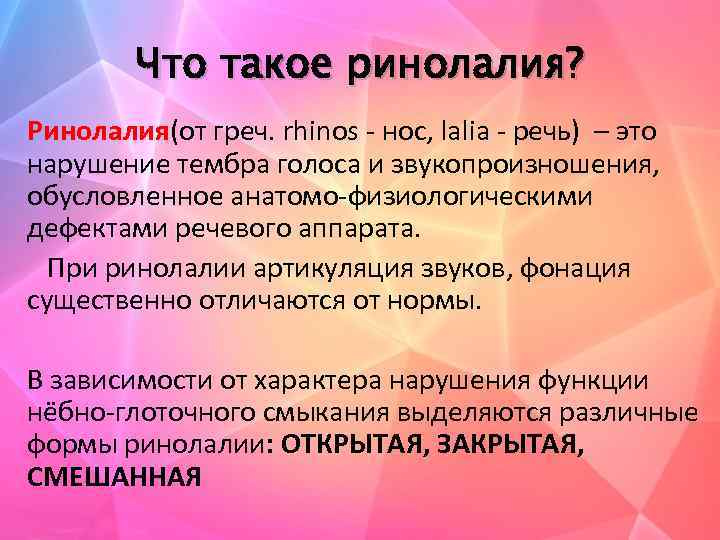 Что такое ринолалия?

Ринолалия(от греч. rhinos - нос, lalia - речь) – это нарушение тембра голоса и звукопроизношения, обусловленное анатомо-физиологическими дефектами речевого аппарата.

При ринолалии артикуляция звуков, фонация существенно отличаются от нормы.

В зависимости от характера нарушения функции нёбно-глоточного смыкания выделяются различные формы ринолалии: ОТКРЫТАЯ, ЗАКРЫТАЯ, СМЕШАННАЯ